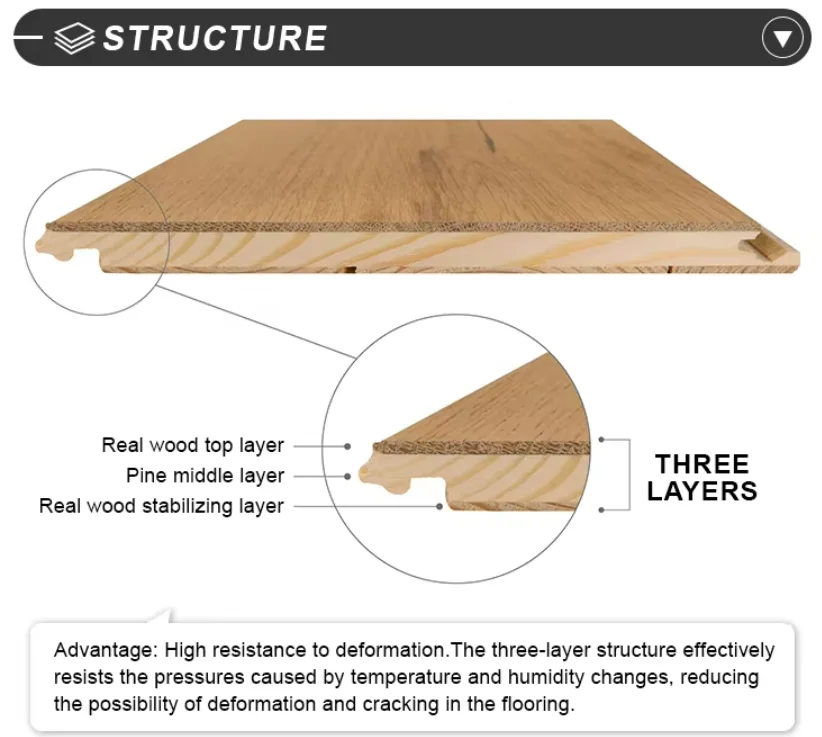 STRUCTURE

Real wood top layer
Pine middle layer
Real wood stabilizing layer

THREE LAYERS

Advantage: High resistance to deformation.The three-layer structure effectively resists the pressures caused by temperature and humidity changes, reducing the possibility of deformation and cracking in the flooring.